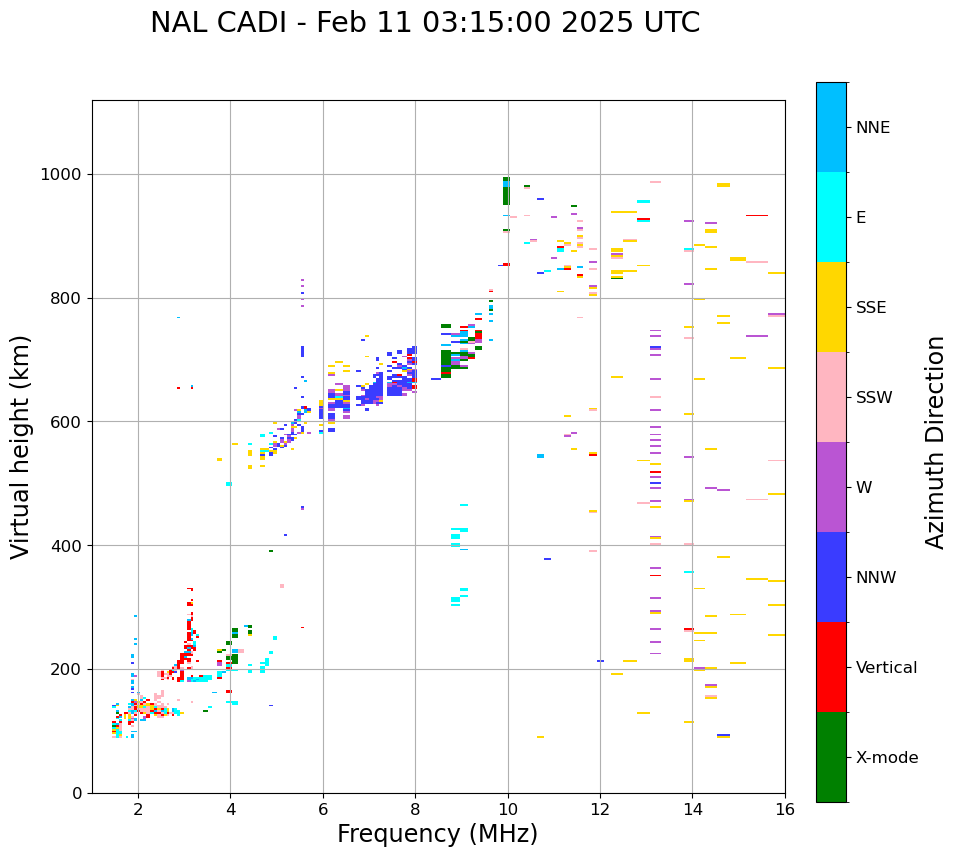 NAL CADI - Feb 11 03:15:00 2025 UTC

Virtual height (km)

1000
800
600
400
200
0

2 4 6 8 10 12 14 16

Frequency (MHz)

NNE
E
SSE
SSW
W
NNW
Vertical
X-mode

Azimuth Direction